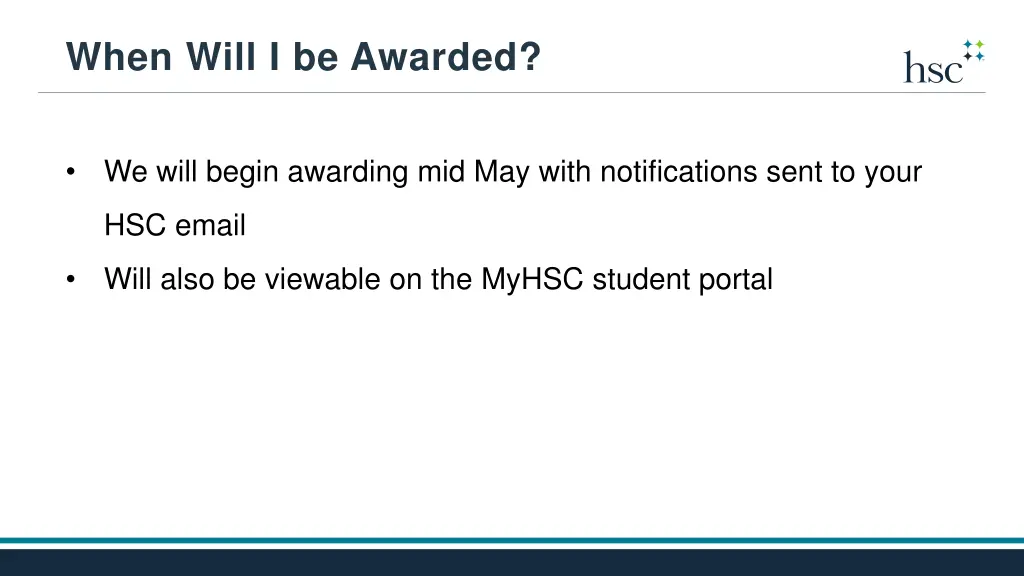 When Will I be Awarded?

hsc

• We will begin awarding mid May with notifications sent to your HSC email

• Will also be viewable on the MyHSC student portal